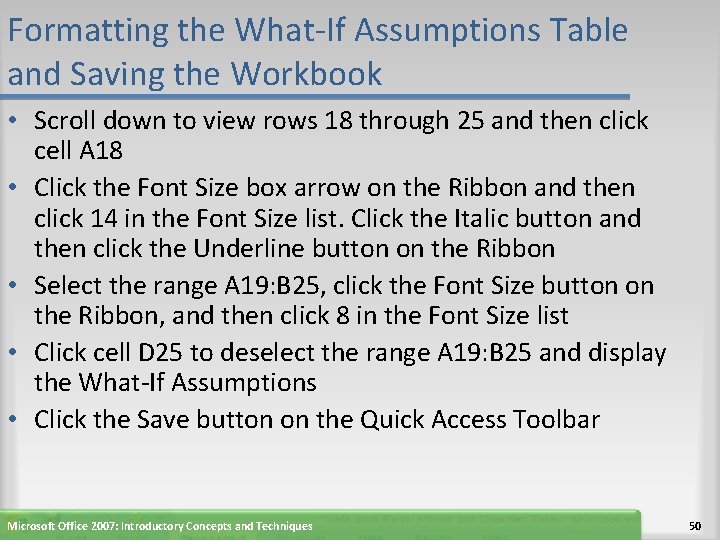 Formatting the What-If Assumptions Table and Saving the Workbook

• Scroll down to view rows 18 through 25 and then click cell A18
• Click the Font Size box arrow on the Ribbon and then click 14 in the Font Size list. Click the Italic button and then click the Underline button on the Ribbon
• Select the range A19:B25, click the Font Size button on the Ribbon, and then click 8 in the Font Size list
• Click cell D25 to deselect the range A19:B25 and display the What-If Assumptions
• Click the Save button on the Quick Access Toolbar

Microsoft Office 2007: Introductory Concepts and Techniques

50